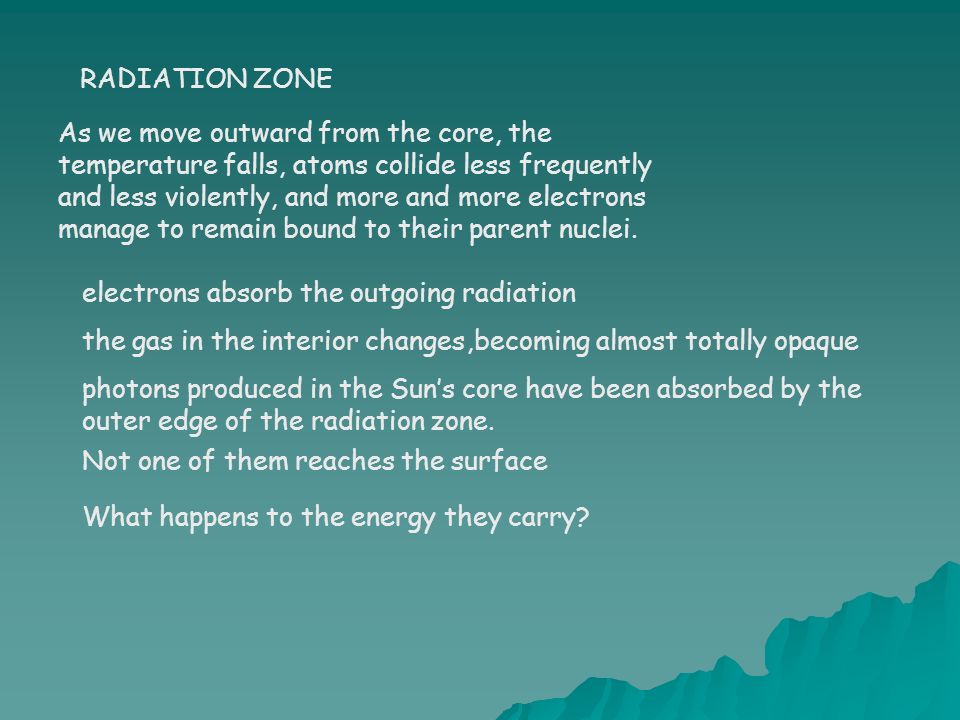 RADIATION ZONE

As we move outward from the core, the temperature falls, atoms collide less frequently and less violently, and more and more electrons manage to remain bound to their parent nuclei.

electrons absorb the outgoing radiation

the gas in the interior changes,becoming almost totally opaque

photons produced in the Sun's core have been absorbed by the outer edge of the radiation zone.

Not one of them reaches the surface

What happens to the energy they carry?